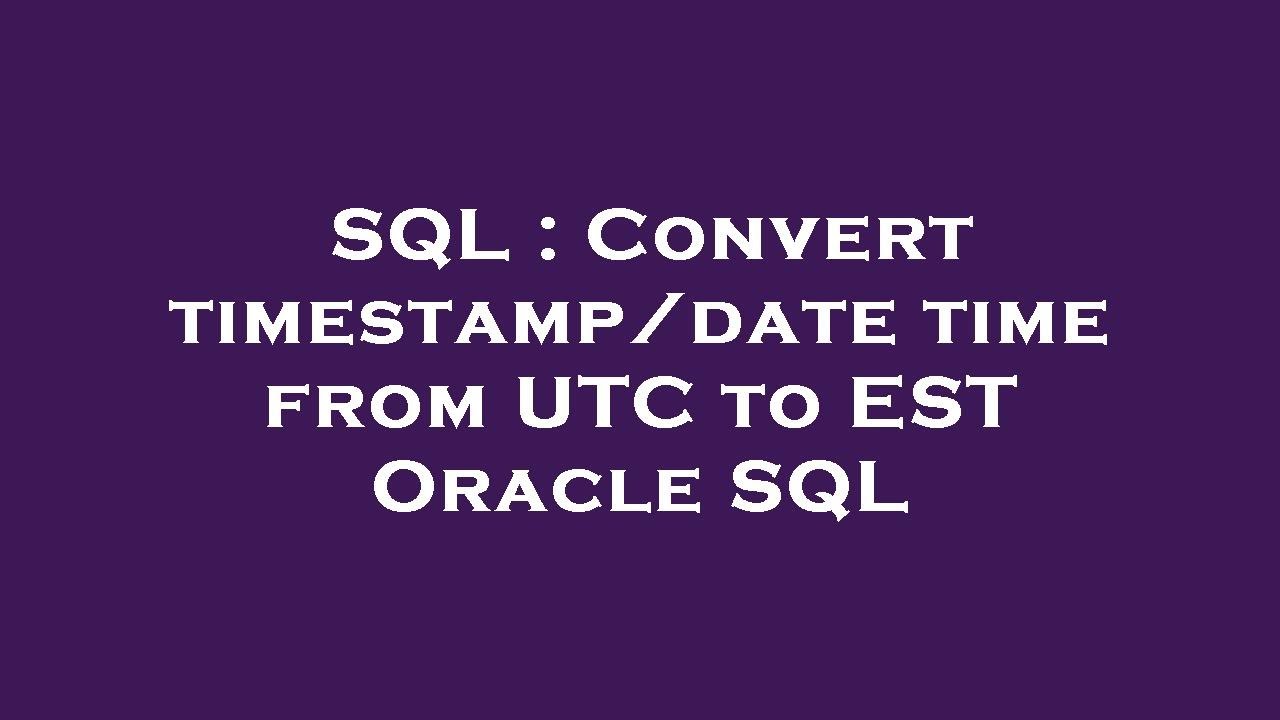 SQL : Convert timestamp/date time from UTC to EST Oracle SQL